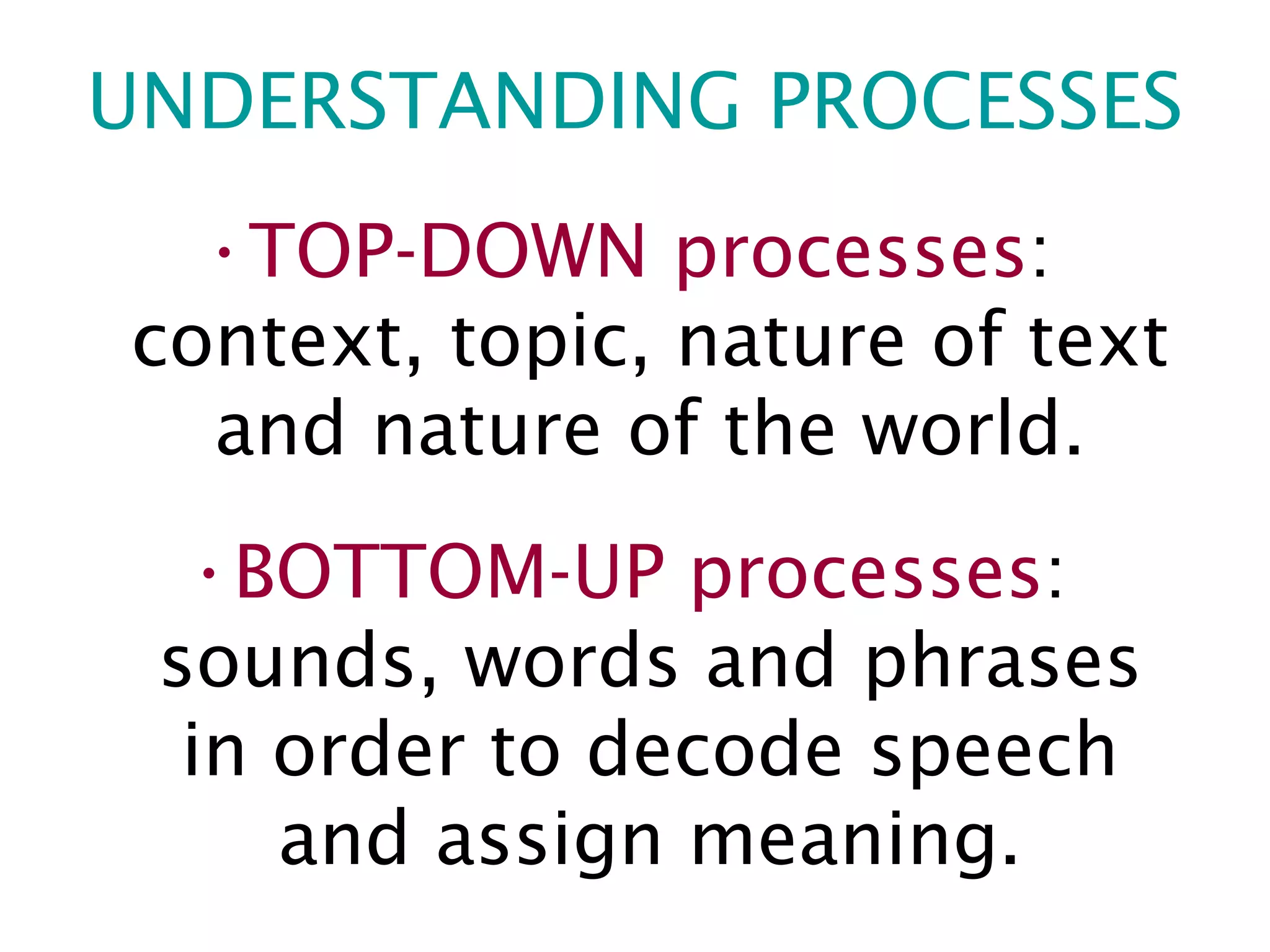 UNDERSTANDING PROCESSES

· TOP-DOWN processes: context, topic, nature of text and nature of the world.

· BOTTOM-UP processes: sounds, words and phrases in order to decode speech and assign meaning.